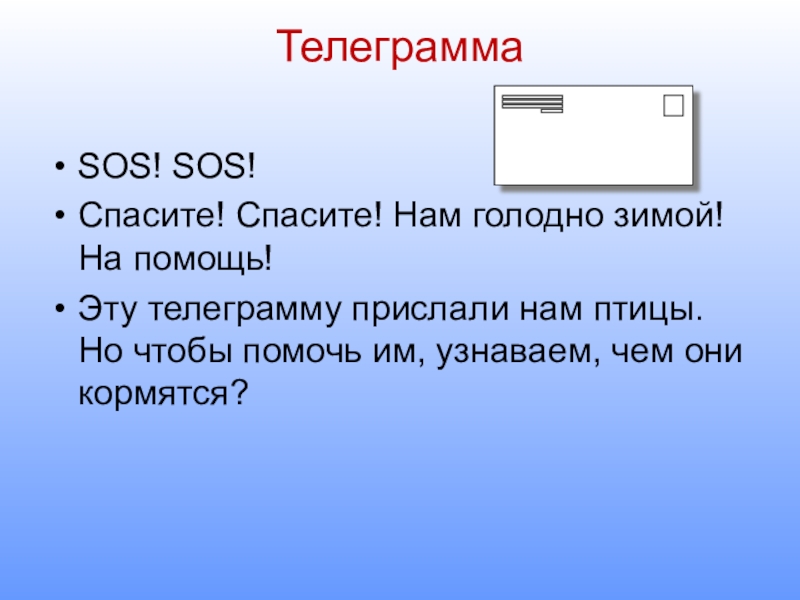 Телеграмма

• SOS! SOS!
• Спасите! Спасите! Нам голодно зимой! На помощь!
• Эту телеграмму прислали нам птицы. Но чтобы помочь им, узнаваем, чем они кормятся?